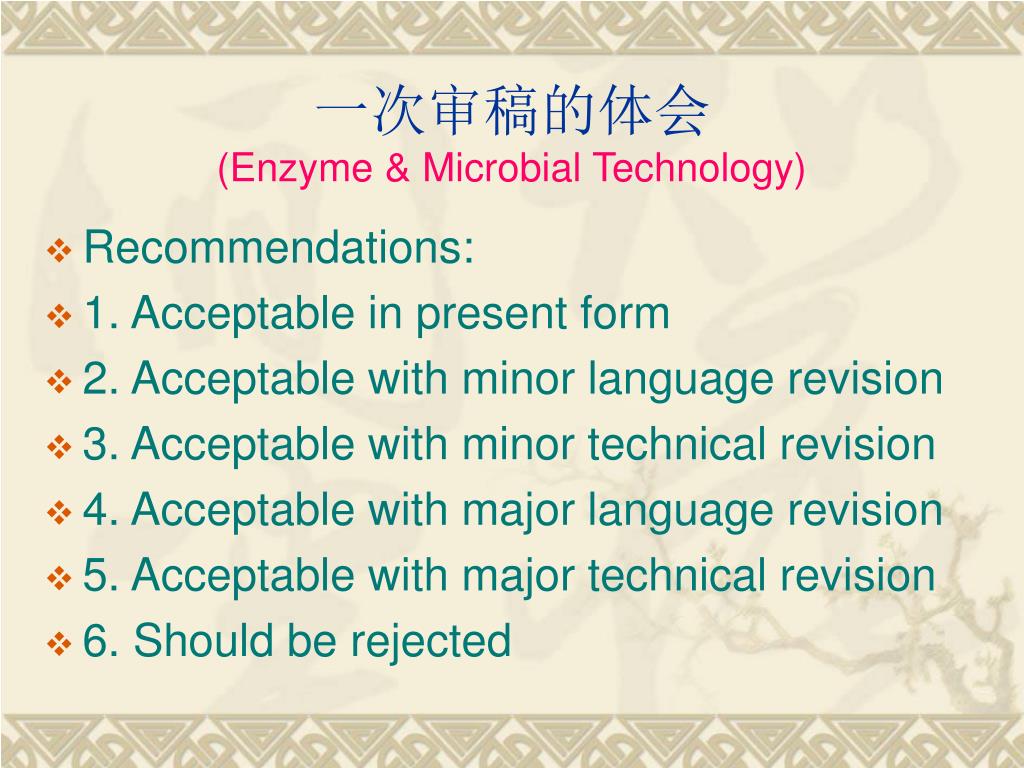 一次审稿的体会
(Enzyme & Microbial Technology)

Recommendations:
1. Acceptable in present form
2. Acceptable with minor language revision
3. Acceptable with minor technical revision
4. Acceptable with major language revision
5. Acceptable with major technical revision
6. Should be rejected